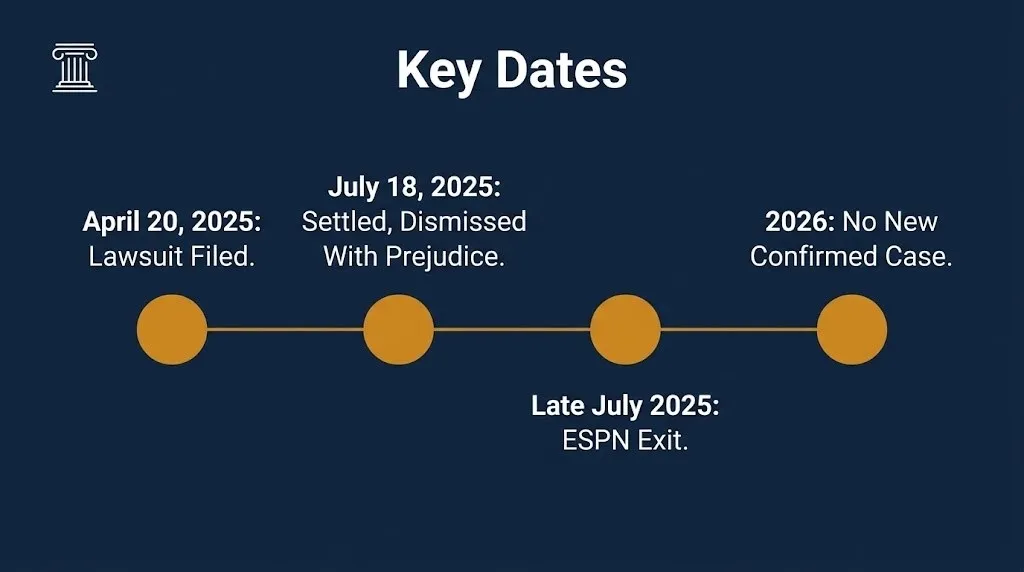 Key Dates

April 20, 2025: Lawsuit Filed.

July 18, 2025: Settled, Dismissed With Prejudice.

Late July 2025: ESPN Exit.

2026: No New Confirmed Case.